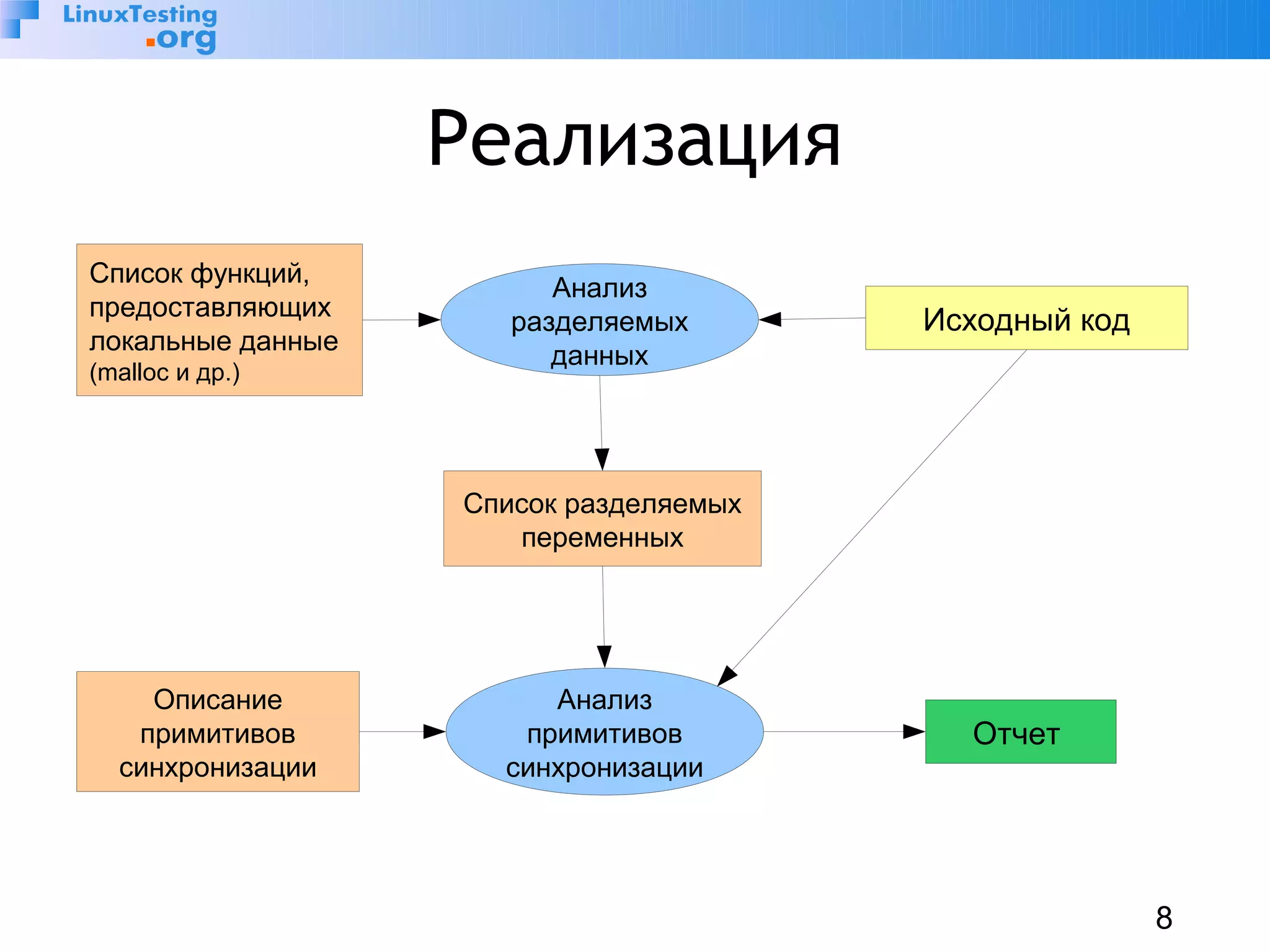 LinuxTesting
.org

Реализация

Список функций, предоставляющих локальные данные (malloc и др.)

Анализ разделяемых данных

Исходный код

Список разделяемых переменных

Описание примитивов синхронизации

Анализ примитивов синхронизации

Отчет

8